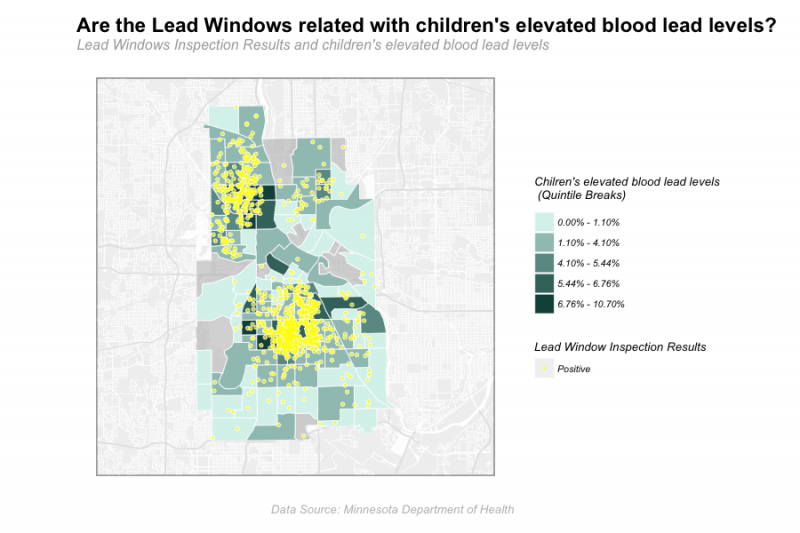 Are the Lead Windows related with children's elevated blood lead levels?
Lead Windows Inspection Results and children's elevated blood lead levels

Chilren's elevated blood lead levels
(Quintile Breaks)

0.00% - 1.10%
1.10% - 4.10%
4.10% - 5.44%
5.44% - 6.76%
6.76% - 10.70%

Lead Window Inspection Results

Positive

Data Source: Minnesota Department of Health